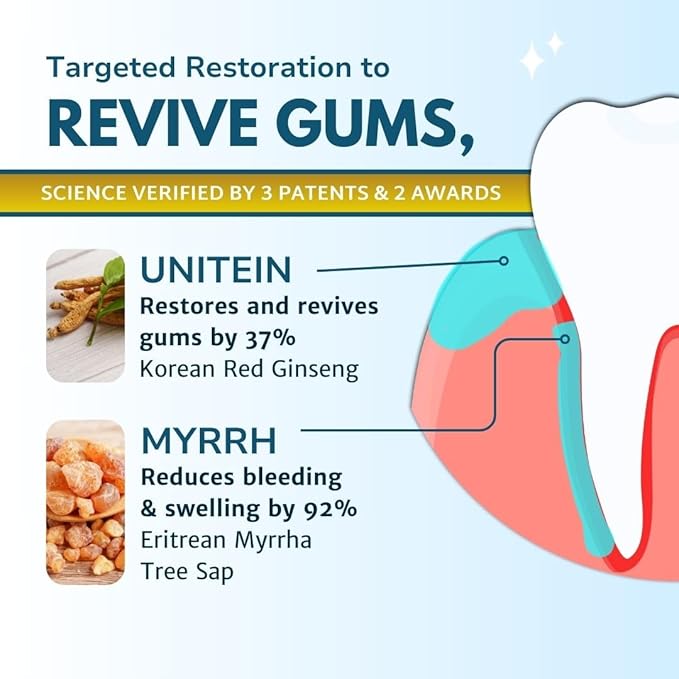 Targeted Restoration to
REVIVE GUMS,

SCIENCE VERIFIED BY 3 PATENTS & 2 AWARDS

UNITEIN
Restores and revives gums by 37%
Korean Red Ginseng

MYRRH
Reduces bleeding & swelling by 92%
Eritrean Myrrha Tree Sap